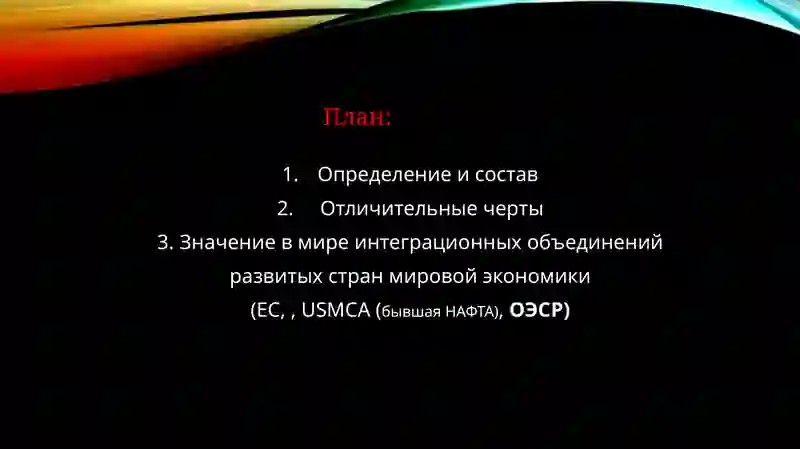 План:

1. Определение и состав
2. Отличительные черты
3. Значение в мире интеграционных объединений развитых стран мировой экономики
(ЕС, , USMCA (бывшая НАФТА), ОЭСР)